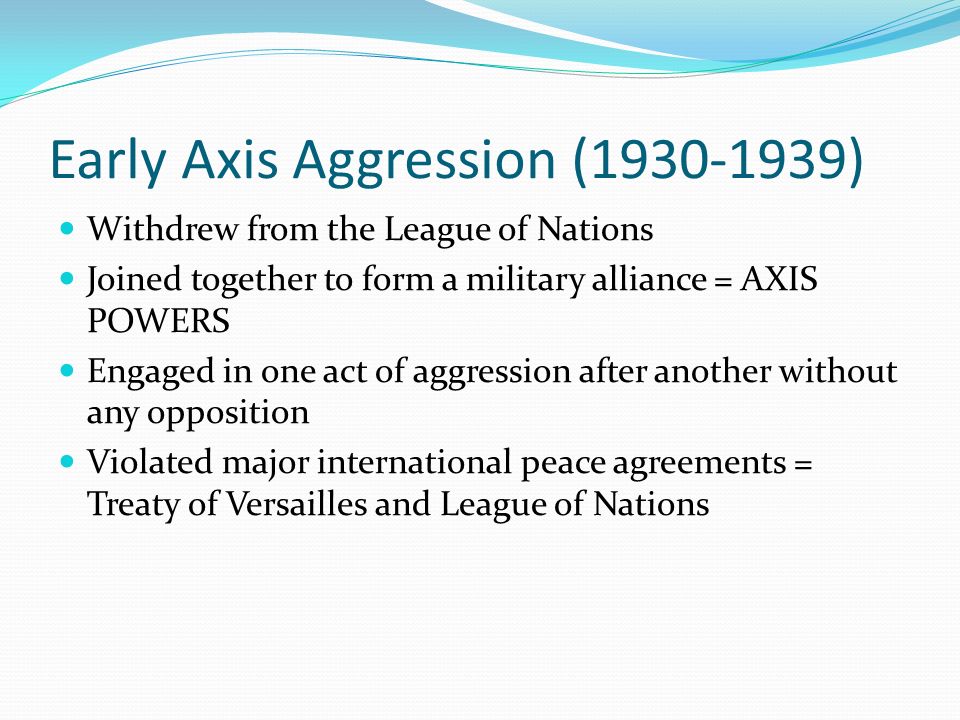 Early Axis Aggression (1930-1939)

- Withdrew from the League of Nations
- Joined together to form a military alliance = AXIS POWERS
- Engaged in one act of aggression after another without any opposition
- Violated major international peace agreements = Treaty of Versailles and League of Nations